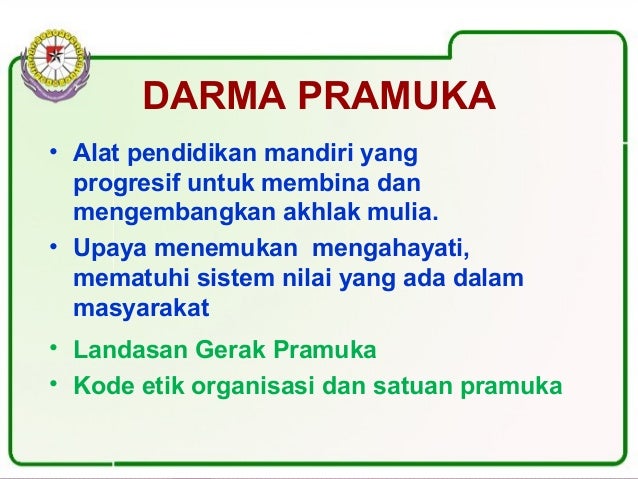 DARMA PRAMUKA

• Alat pendidikan mandiri yang progresif untuk membina dan mengembangkan akhlak mulia.
• Upaya menemukan mengahayati, mematuhi sistem nilai yang ada dalam masyarakat
• Landasan Gerak Pramuka
• Kode etik organisasi dan satuan pramuka